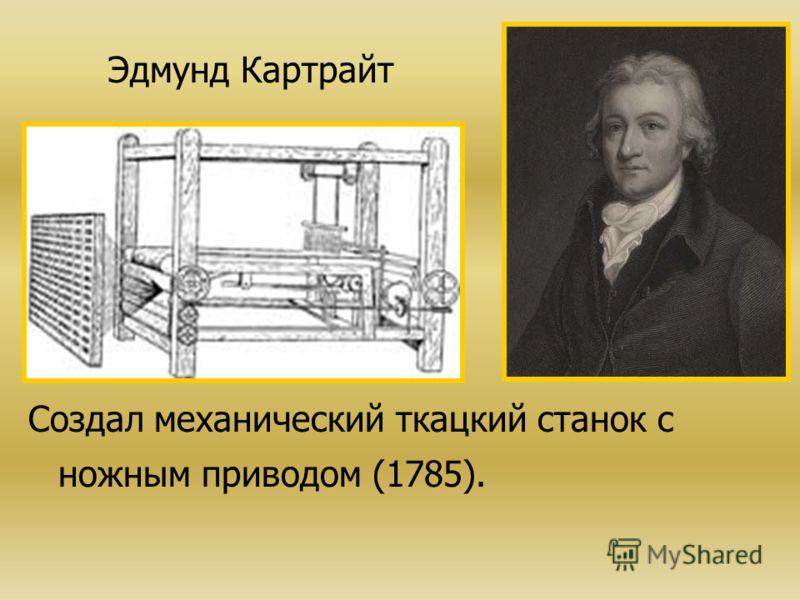 Эдмунд Картрайт

Создал механический ткацкий станок с ножным приводом (1785).

MyShared